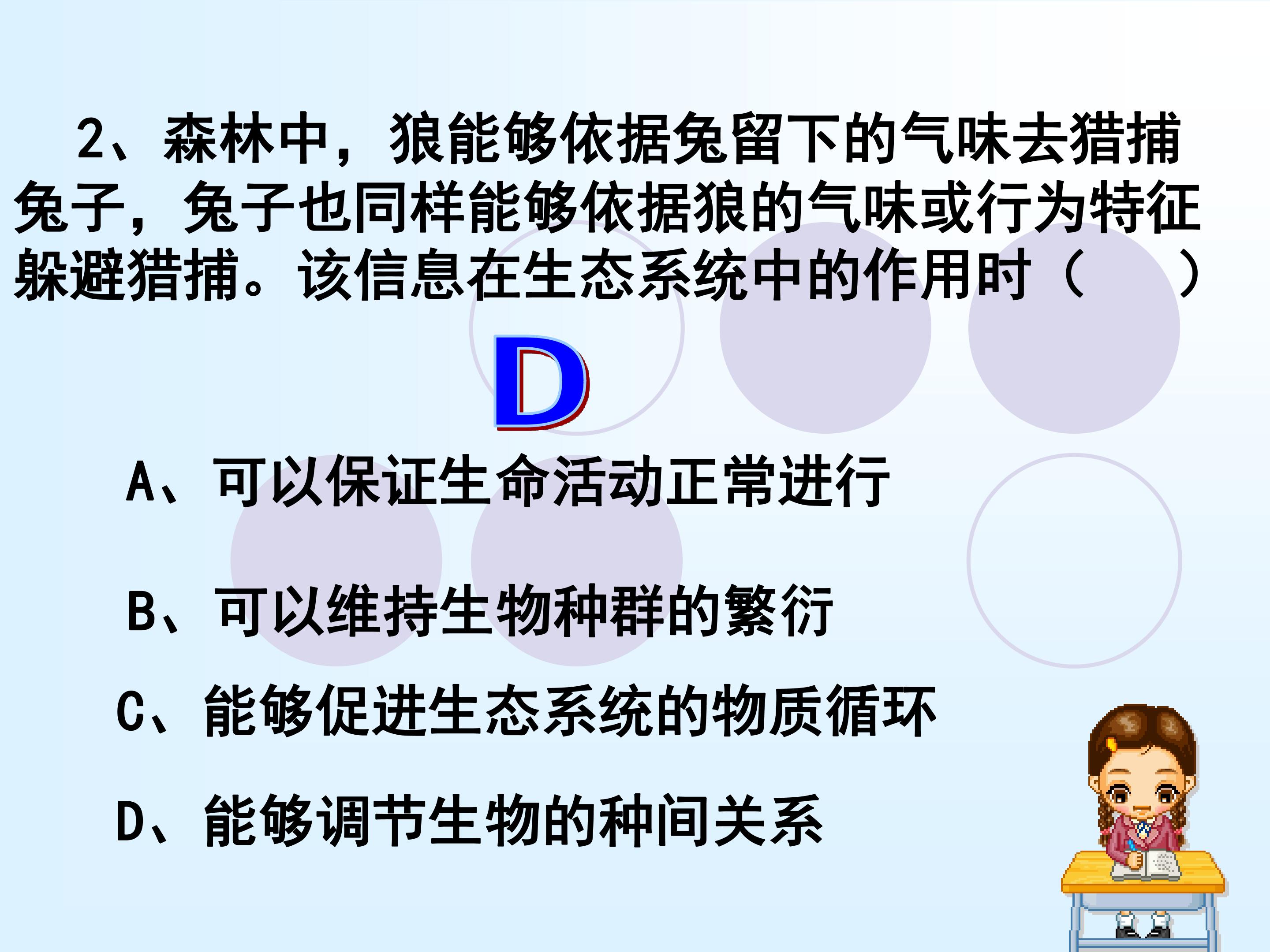 2、森林中，狼能够依据兔留下的气味去猎捕兔子，兔子也同样能够依据狼的气味或行为特征躲避猎捕。该信息在生态系统中的作用时（　　）

D

A、可以保证生命活动正常进行

B、可以维持生物种群的繁衍

C、能够促进生态系统的物质循环

D、能够调节生物的种间关系